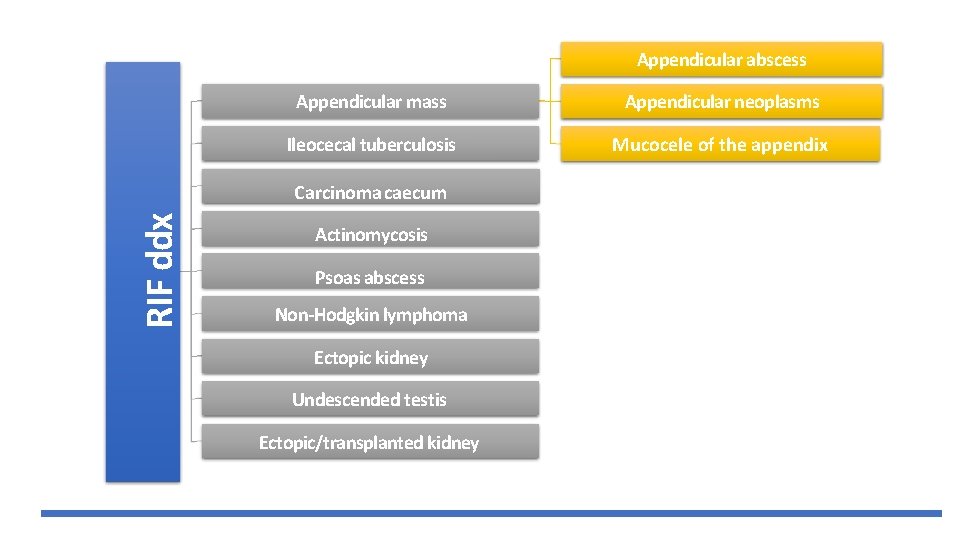 RIF ddx

Appendicular mass

Ileocecal tuberculosis

Carcinoma caecum

Actinomycosis

Psoas abscess

Non-Hodgkin lymphoma

Ectopic kidney

Undescended testis

Ectopic/transplanted kidney

Appendicular abscess

Appendicular neoplasms

Mucocele of the appendix